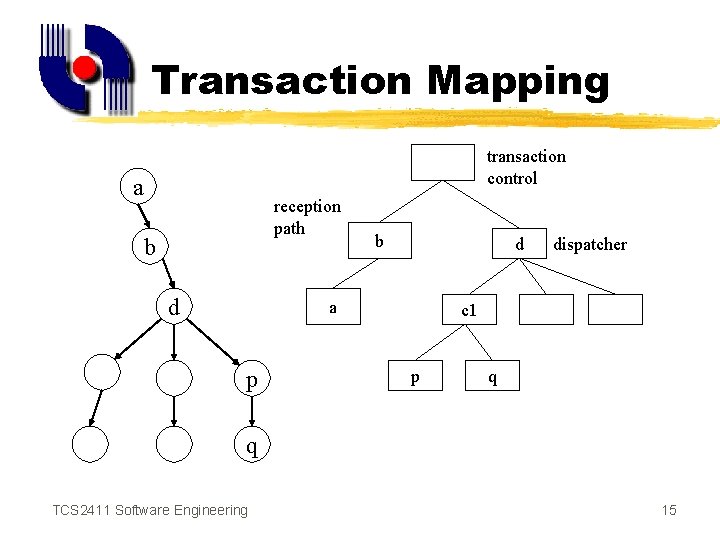 Transaction Mapping

a

b

d

p

q

transaction control

reception path

b

d

dispatcher

a

c1

p

q

TCS2411 Software Engineering

15